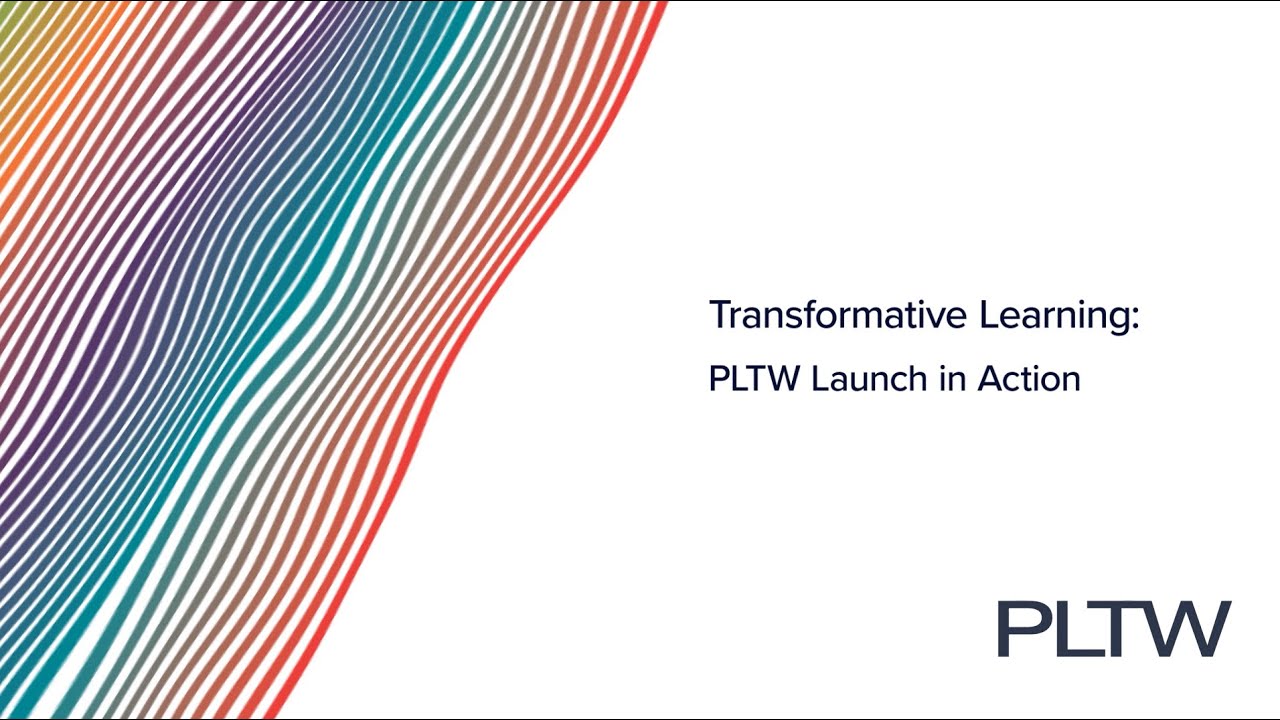 Transformative Learning:

PLTW Launch in Action

PLTW